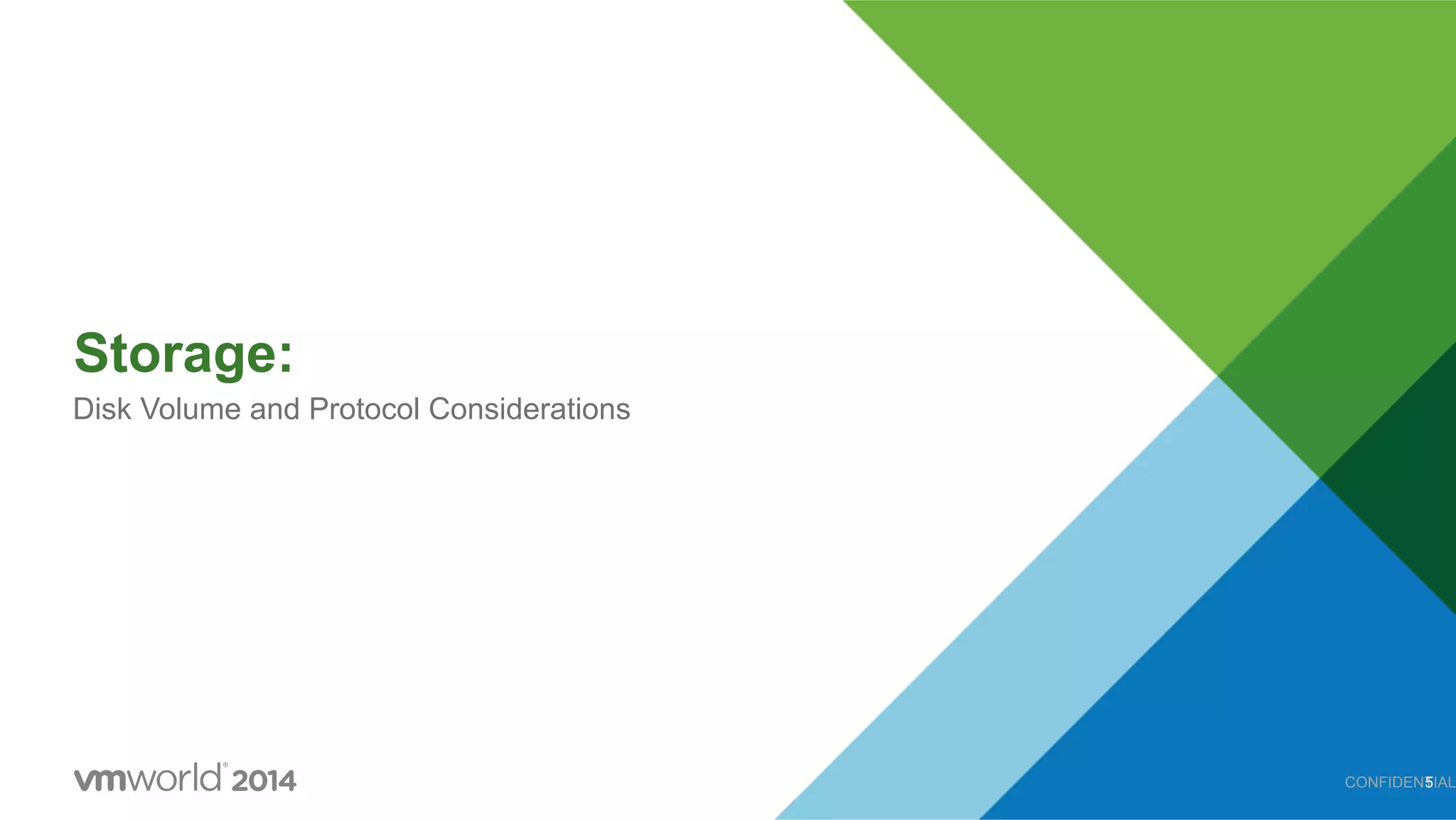 Storage:
Disk Volume and Protocol Considerations

vmworld® 2014

CONFIDENTIAL
5